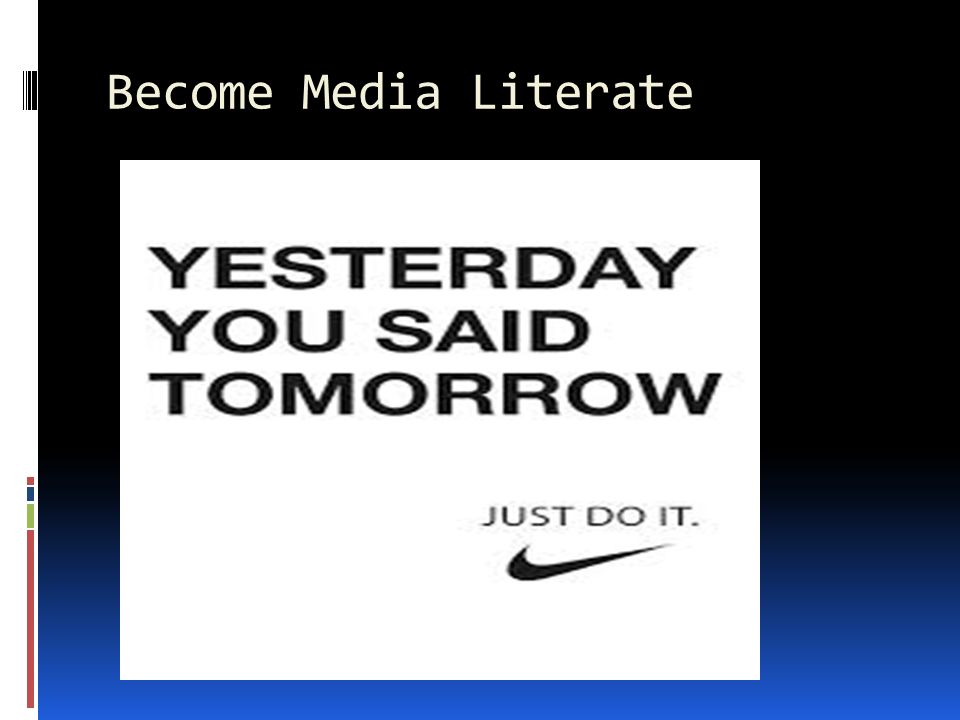 Become Media Literate

YESTERDAY YOU SAID TOMORROW

JUST DO IT.